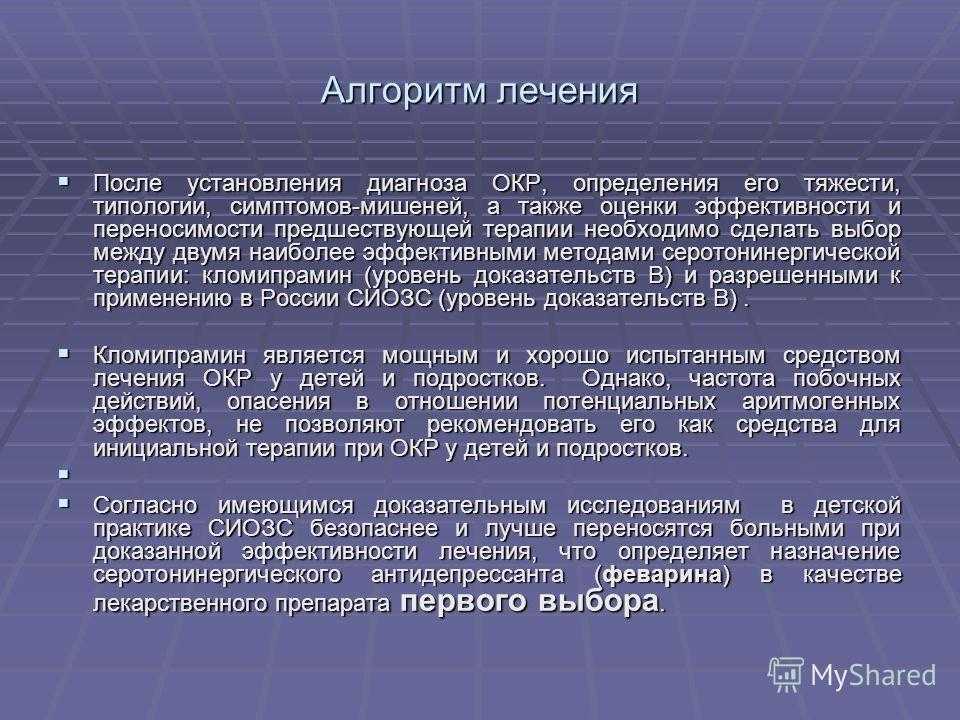 Алгоритм лечения

▪ После установления диагноза ОКР, определения его тяжести, типологии, симптомов-мишеней, а также оценки эффективности и переносимости предшествующей терапии необходимо сделать выбор между двумя наиболее эффективными методами серотонинергической терапии: кломипрамин (уровень доказательств В) и разрешенными к применению в России СИОЗС (уровень доказательств В) .

▪ Кломипрамин является мощным и хорошо испытанным средством лечения ОКР у детей и подростков. Однако, частота побочных действий, опасения в отношении потенциальных аритмогенных эффектов, не позволяют рекомендовать его как средства для инициальной терапии при ОКР у детей и подростков.

▪

▪ Согласно имеющимся доказательным исследованиям в детской практике СИОЗС безопаснее и лучше переносятся больными при доказанной эффективности лечения, что определяет назначение серотонинергического антидепрессанта (феварина) в качестве лекарственного препарата первого выбора.

MyShared